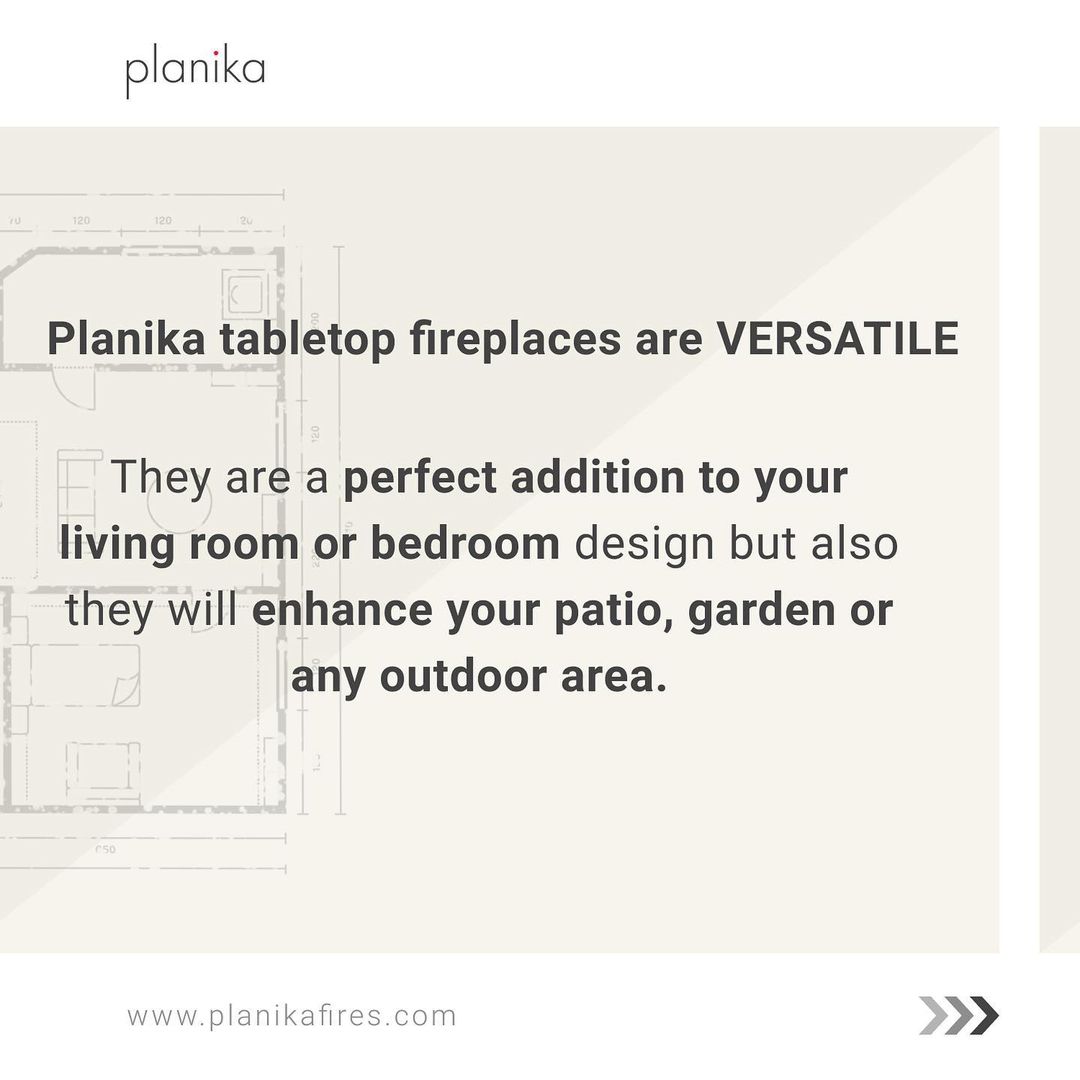 planika

Planika tabletop fireplaces are VERSATILE

They are a perfect addition to your living room or bedroom design but also they will enhance your patio, garden or any outdoor area.

www.planikafires.com